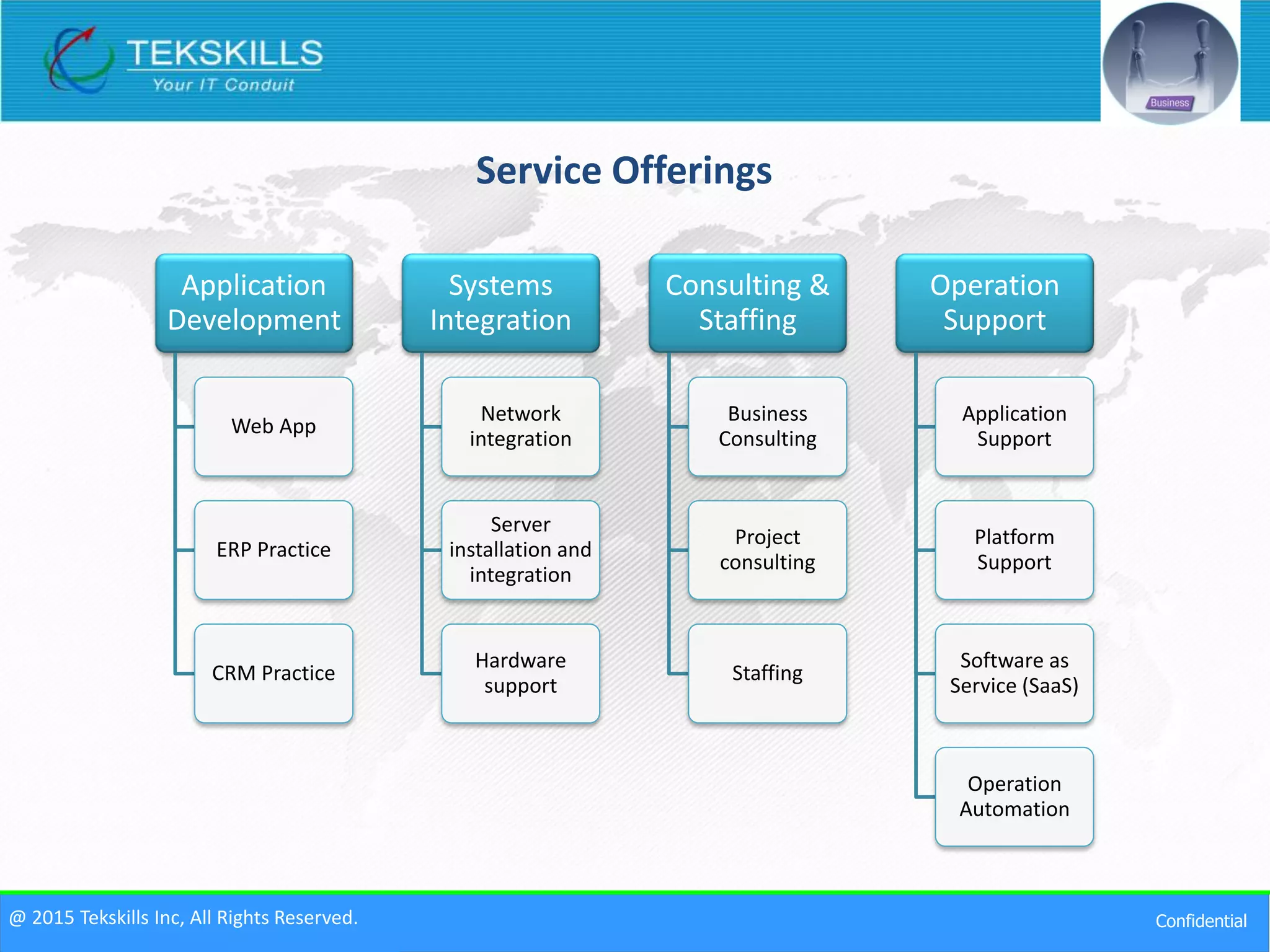 TEKSKILLS
Your IT Conduit

Business

Service Offerings

Application Development

Web App

ERP Practice

CRM Practice

Systems Integration

Network integration

Server installation and integration

Hardware support

Consulting & Staffing

Business Consulting

Project consulting

Staffing

Operation Support

Application Support

Platform Support

Software as Service (SaaS)

Operation Automation

@ 2015 Tekskills Inc, All Rights Reserved.

Confidential